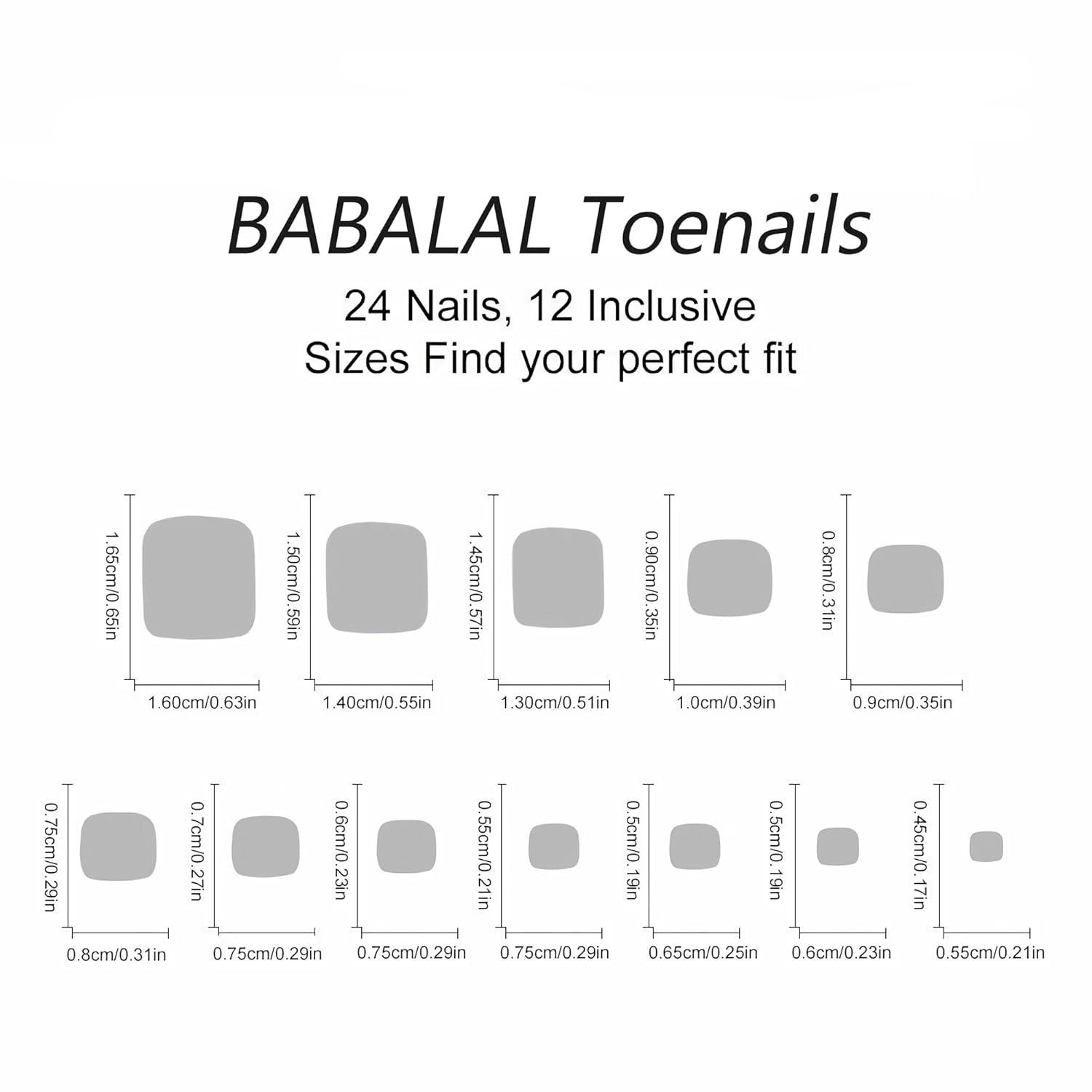 BABALAL Toenails

24 Nails, 12 Inclusive Sizes Find your perfect fit

1.65cm/0.65in
1.60cm/0.63in

1.50cm/0.59in
1.40cm/0.55in

1.45cm/0.57in
1.30cm/0.51in

0.90cm/0.35in
1.0cm/0.39in

0.8cm/0.31in
0.9cm/0.35in

0.75cm/0.29in
0.8cm/0.31in

0.7cm/0.27in
0.75cm/0.29in

0.6cm/0.23in
0.75cm/0.29in

0.55cm/0.21in
0.75cm/0.29in

0.5cm/0.19in
0.65cm/0.25in

0.5cm/0.19in
0.6cm/0.23in

0.45cm/0.17in
0.55cm/0.21in